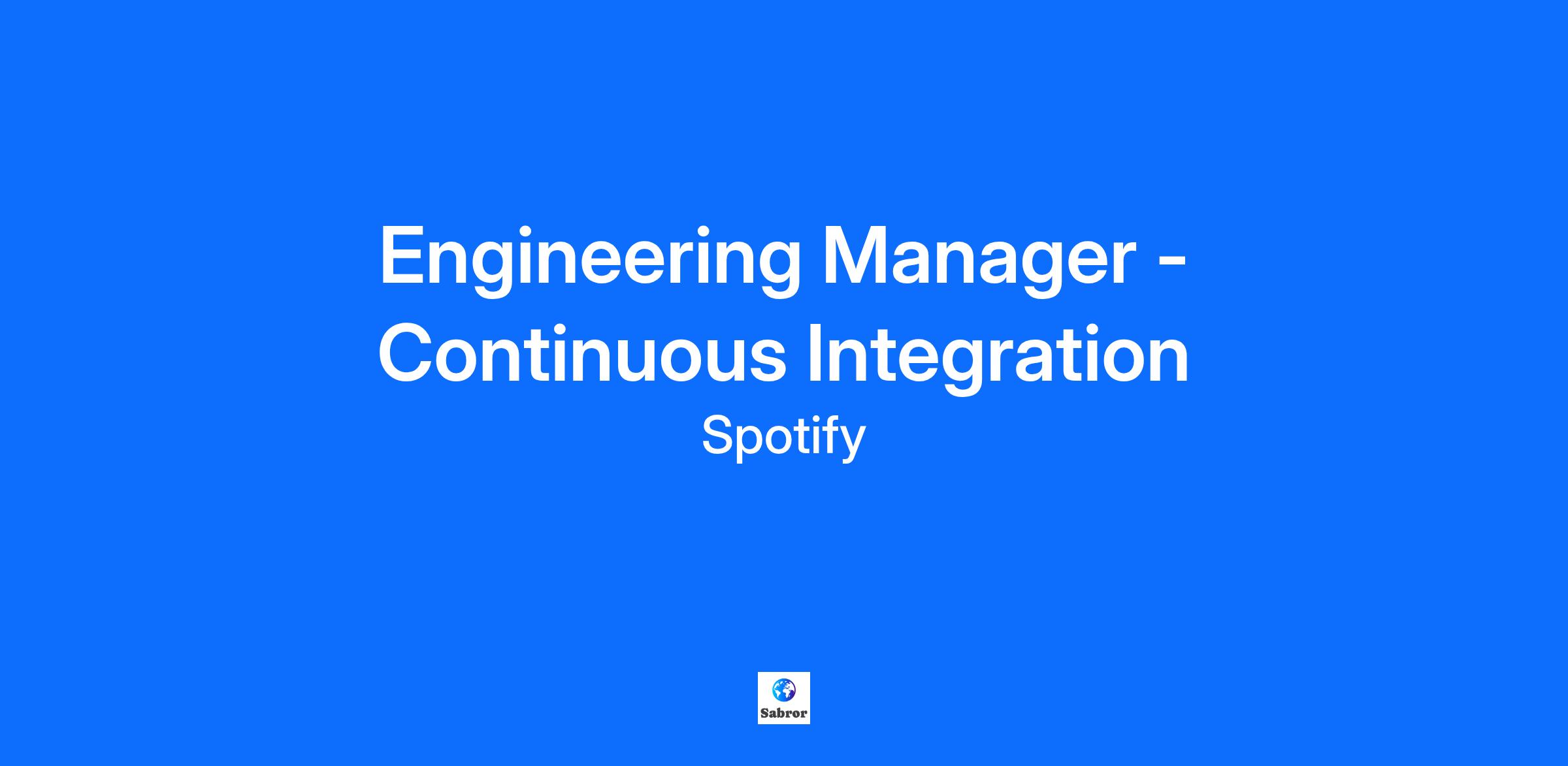 Engineering Manager - Continuous Integration

Spotify

Sabror